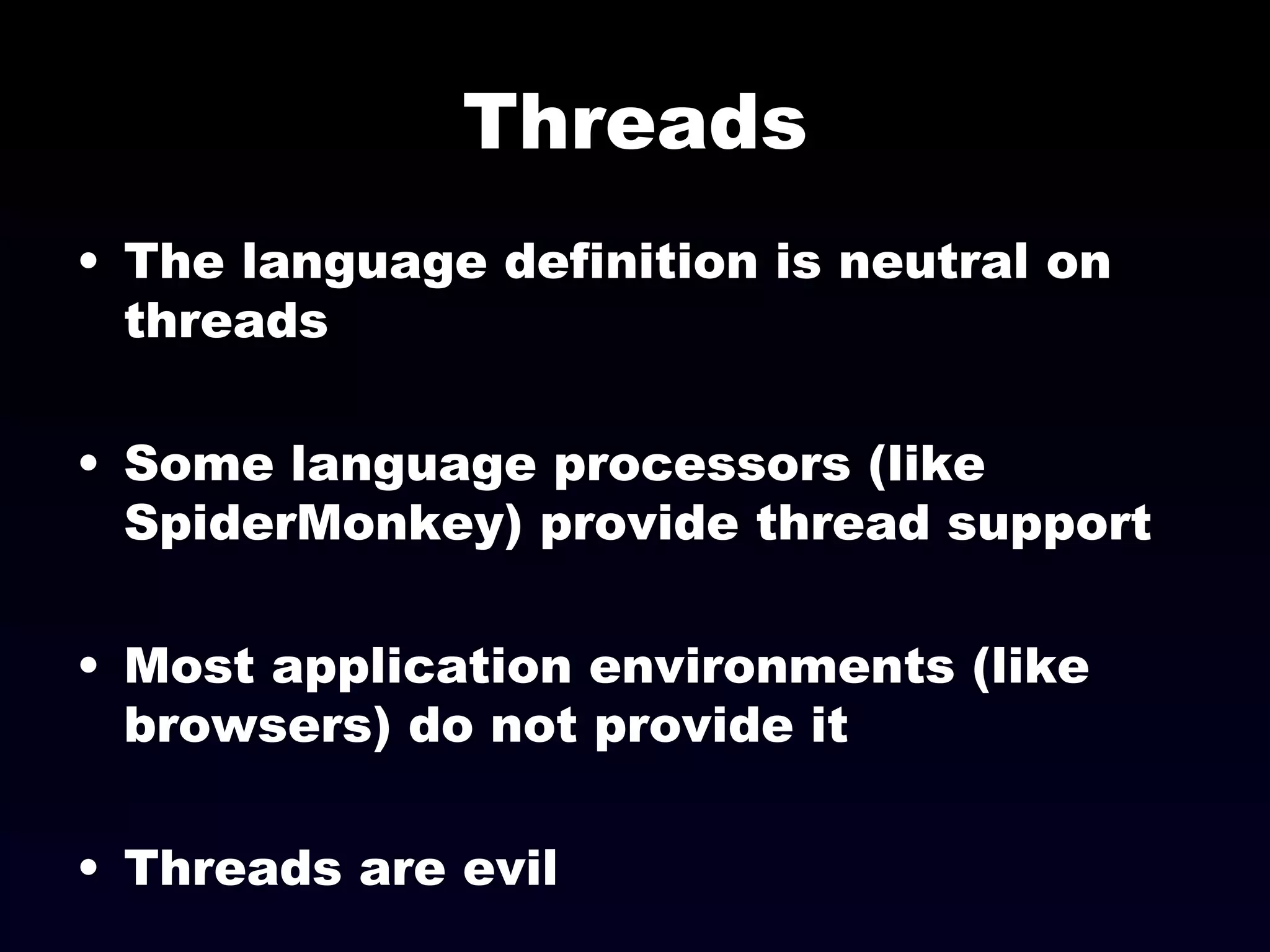 Threads

• The language definition is neutral on threads

• Some language processors (like SpiderMonkey) provide thread support

• Most application environments (like browsers) do not provide it

• Threads are evil